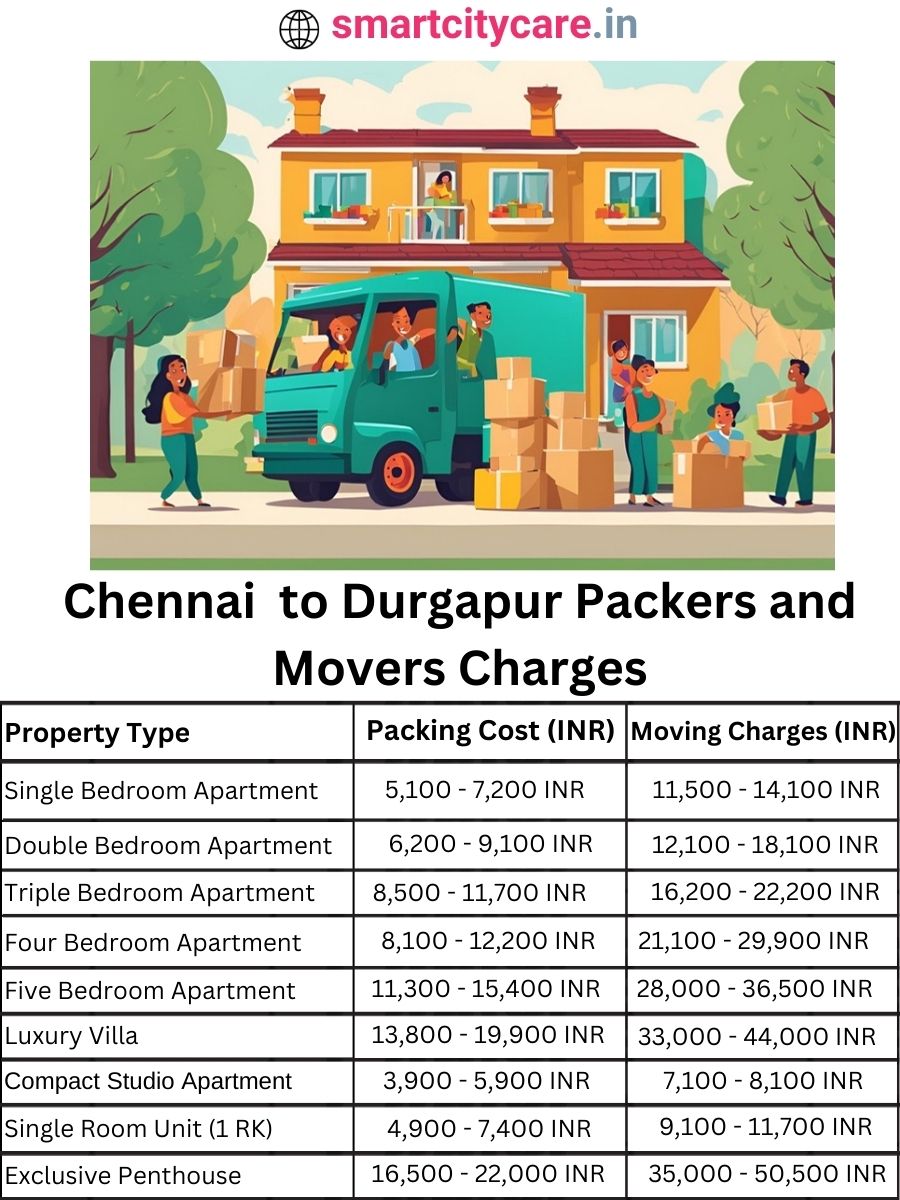 smartcitycare.in

Chennai to Durgapur Packers and Movers Charges

| Property Type | Packing Cost (INR) | Moving Charges (INR) |
|---|---|---|
| Single Bedroom Apartment | 5,100 - 7,200 INR | 11,500 - 14,100 INR |
| Double Bedroom Apartment | 6,200 - 9,100 INR | 12,100 - 18,100 INR |
| Triple Bedroom Apartment | 8,500 - 11,700 INR | 16,200 - 22,200 INR |
| Four Bedroom Apartment | 8,100 - 12,200 INR | 21,100 - 29,900 INR |
| Five Bedroom Apartment | 11,300 - 15,400 INR | 28,000 - 36,500 INR |
| Luxury Villa | 13,800 - 19,900 INR | 33,000 - 44,000 INR |
| Compact Studio Apartment | 3,900 - 5,900 INR | 7,100 - 8,100 INR |
| Single Room Unit (1 RK) | 4,900 - 7,400 INR | 9,100 - 11,700 INR |
| Exclusive Penthouse | 16,500 - 22,000 INR | 35,000 - 50,500 INR |